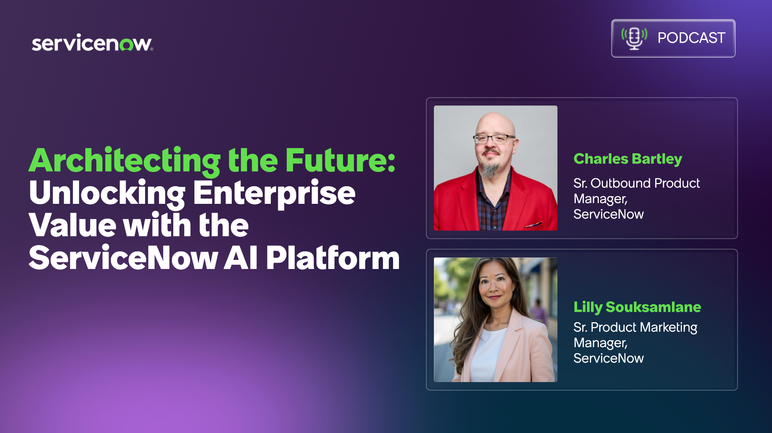 servicenow.

PODCAST

Architecting the Future: Unlocking Enterprise Value with the ServiceNow AI Platform

Charles Bartley
Sr. Outbound Product Manager, ServiceNow

Lilly Souksamlane
Sr. Product Marketing Manager, ServiceNow